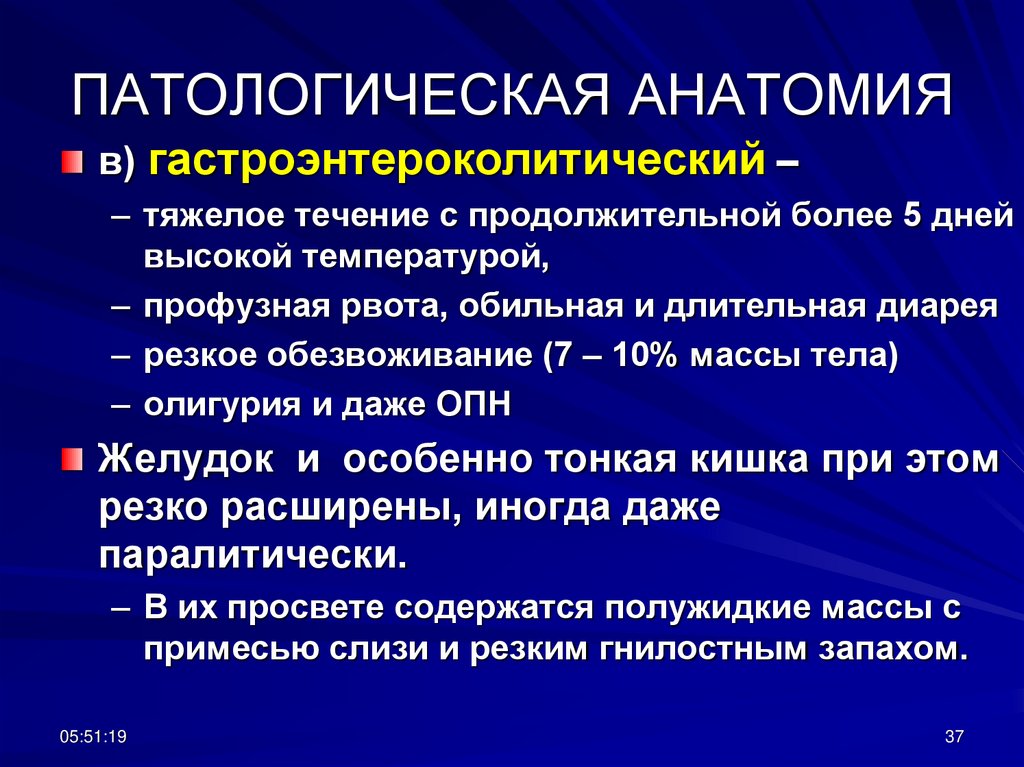 ПАТОЛОГИЧЕСКАЯ АНАТОМИЯ

в) гастроэнтероколитический –

– тяжелое течение с продолжительной более 5 дней высокой температурой,

– профузная рвота, обильная и длительная диарея

– резкое обезвоживание (7 – 10% массы тела)

– олигурия и даже ОПН

Желудок и особенно тонкая кишка при этом резко расширены, иногда даже паралитически.

– В их просвете содержатся полужидкие массы с примесью слизи и резким гнилостным запахом.

05:51:19

37